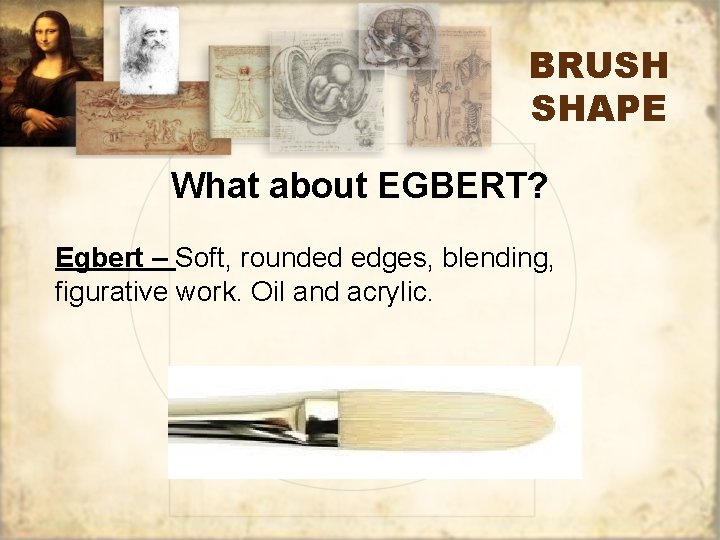 BRUSH SHAPE

What about EGBERT?

Egbert – Soft, rounded edges, blending, figurative work. Oil and acrylic.